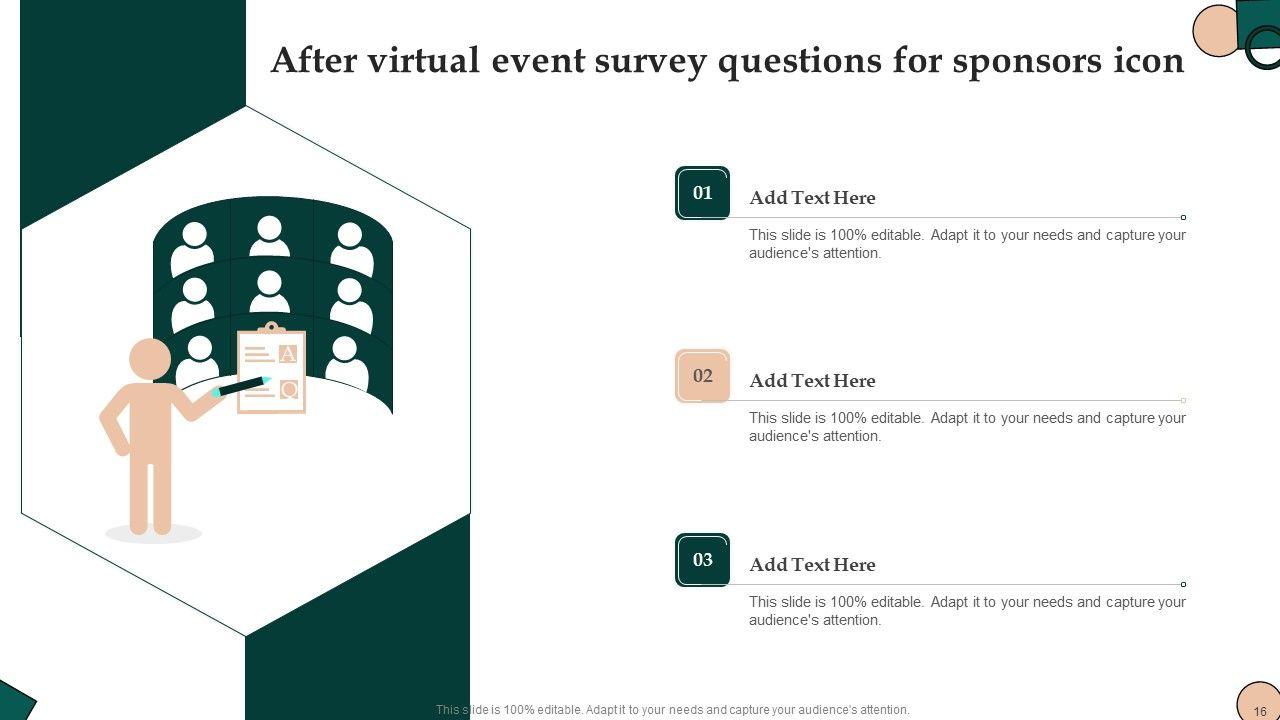 After virtual event survey questions for sponsors icon

A

Q

01

Add Text Here

This slide is 100% editable. Adapt it to your needs and capture your audience's attention.

02

Add Text Here

This slide is 100% editable. Adapt it to your needs and capture your audience's attention.

03

Add Text Here

This slide is 100% editable. Adapt it to your needs and capture your audience's attention.

This slide is 100% editable. Adapt it to your needs and capture your audience's attention.

16